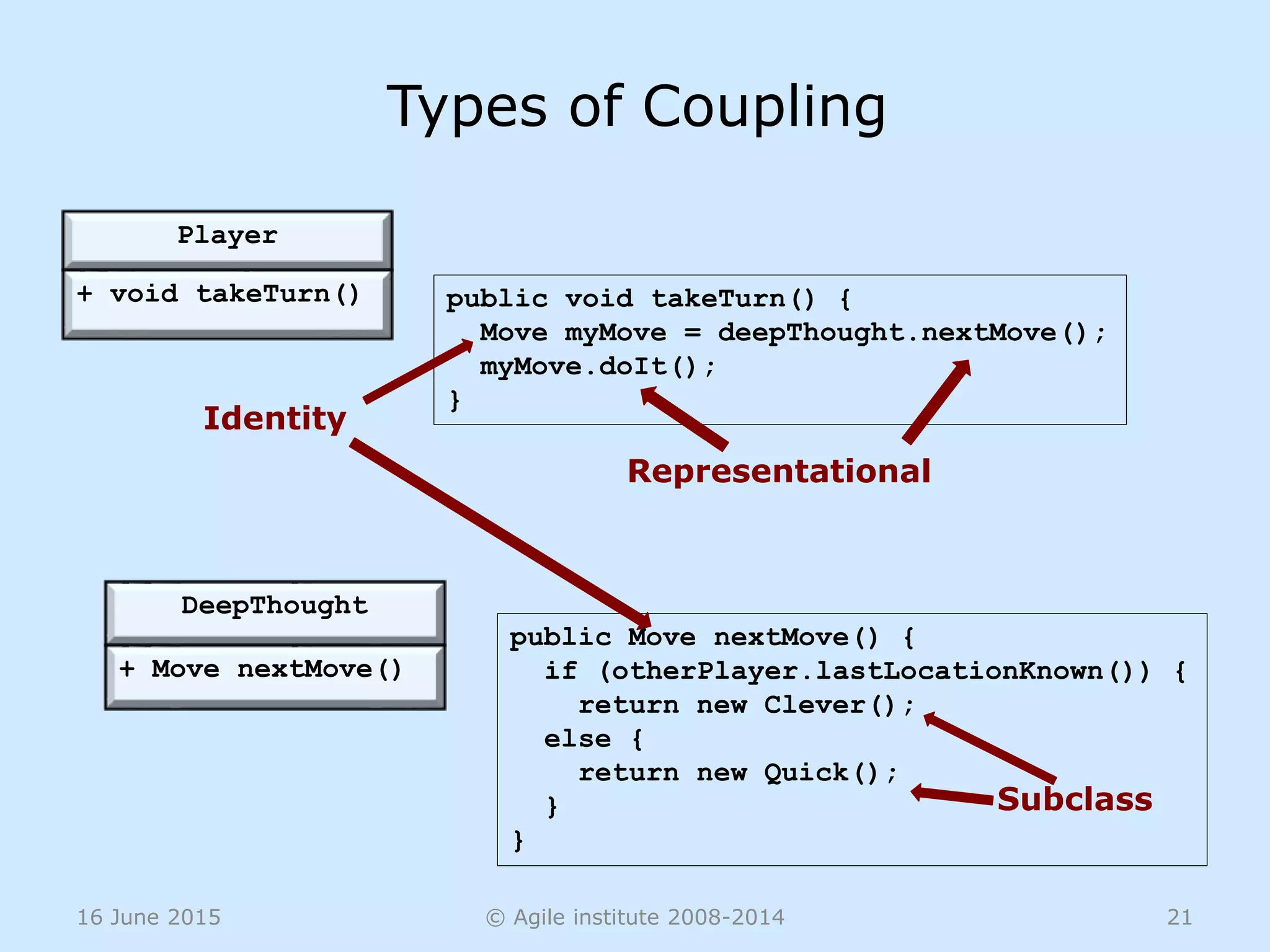 Types of Coupling

Player

+ void takeTurn()

public void takeTurn() {
  Move myMove = deepThought.nextMove();
  myMove.doIt();
}

Identity

Representational

DeepThought

+ Move nextMove()

public Move nextMove() {
  if (otherPlayer.lastLocationKnown()) {
    return new Clever();
  else {
    return new Quick();
  }
}

Subclass

16 June 2015

© Agile institute 2008-2014

21